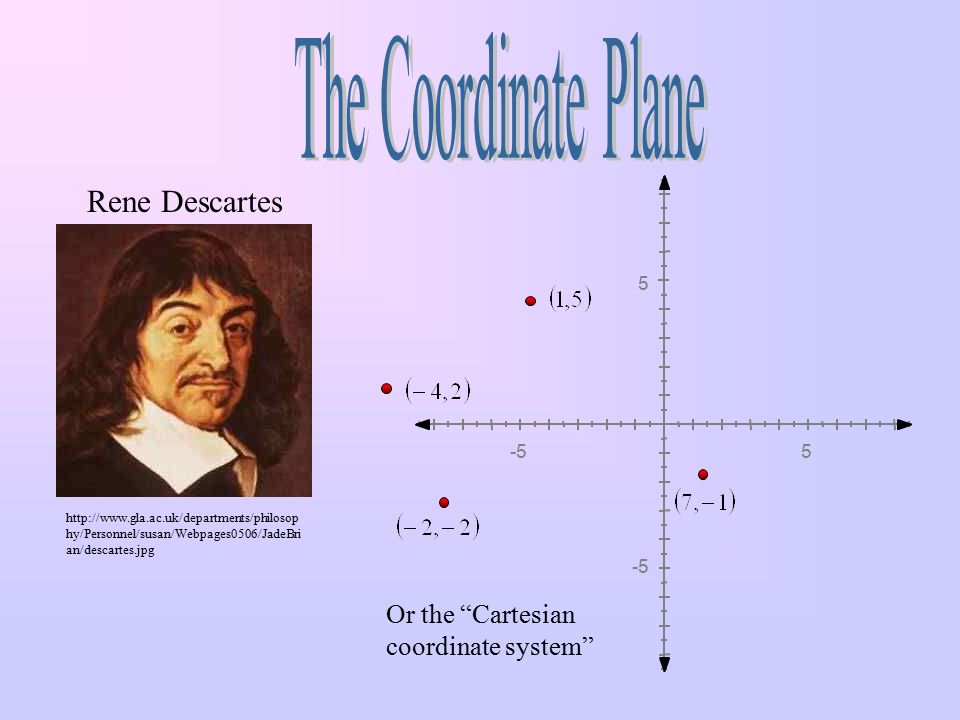 The Coordinate Plane

Rene Descartes

http://www.gla.ac.uk/departments/philosophy/Personnel/susan/Webpages0506/JadeBrian/descartes.jpg

5

$(1,5)$

$(-4,2)$

-5

5

$(7,-1)$

$(-2,-2)$

-5

Or the “Cartesian coordinate system”